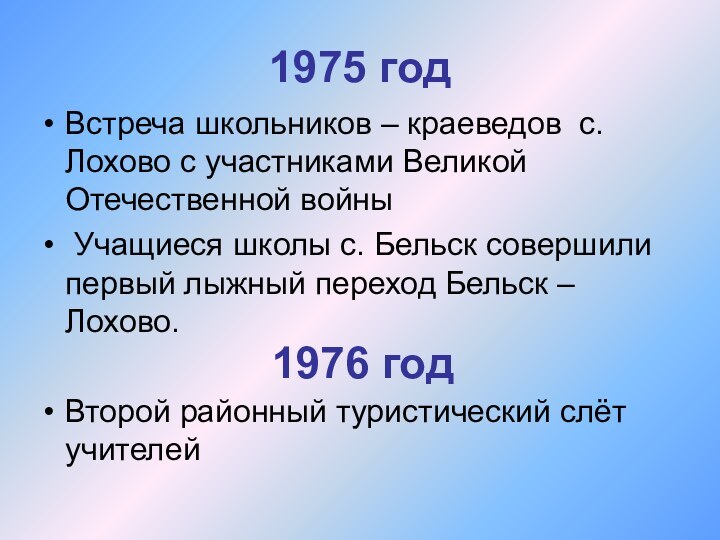 1975 год

• Встреча школьников – краеведов с. Лохово с участниками Великой Отечественной войны

• Учащиеся школы с. Бельск совершили первый лыжный переход Бельск – Лохово.

1976 год

• Второй районный туристический слёт учителей